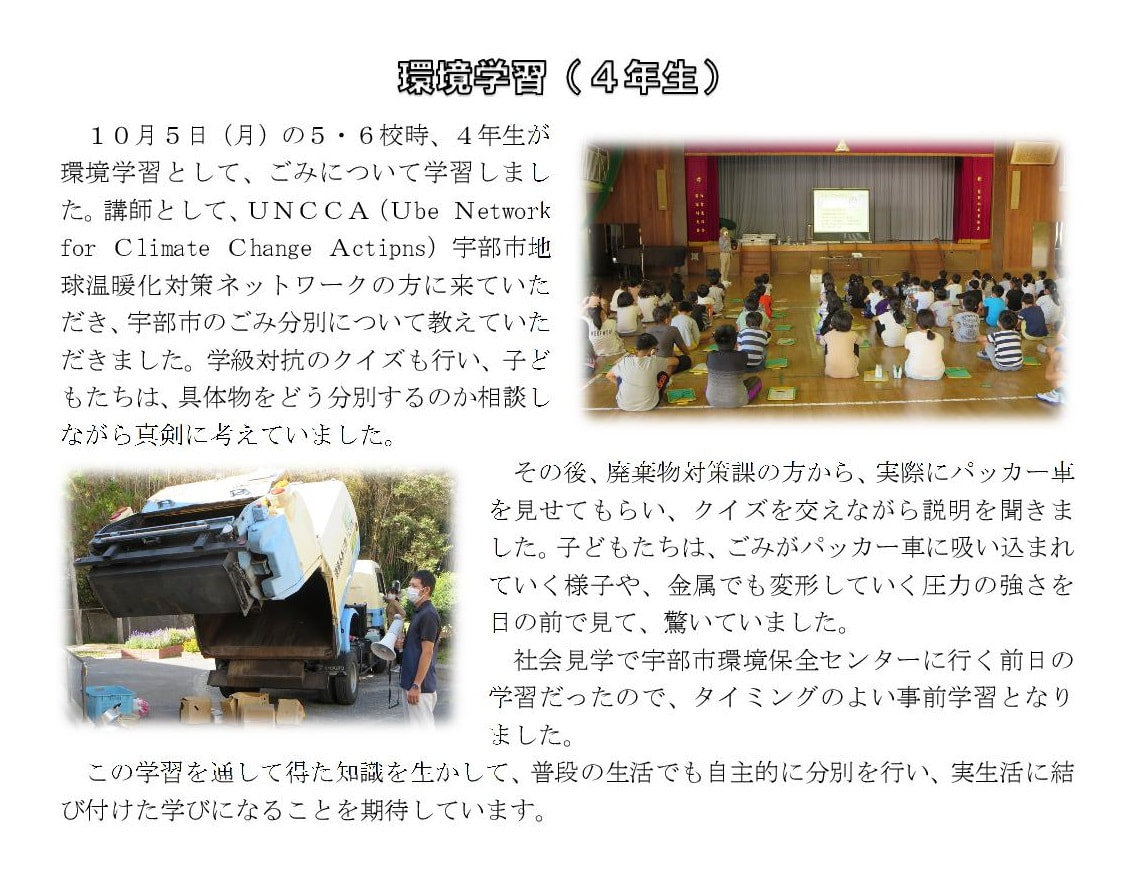 環境学習（４年生）

１０月５日（月）の５・６校時、４年生が環境学習として、ごみについて学習しました。講師として、ＵＮＣＣＡ（Ube Network for Climate Change Actipns）宇部市地球温暖化対策ネットワークの方に来ていただき、宇部市のごみ分別について教えていただきました。学級対抗のクイズも行い、子どもたちは、具体物をどう分別するのか相談しながら真剣に考えていました。

その後、廃棄物対策課の方から、実際にパッカー車を見せてもらい、クイズを交えながら説明を聞きました。子どもたちは、ごみがパッカー車に吸い込まれていく様子や、金属でも変形していく圧力の強さを目の前で見て、驚いていました。

社会見学で宇部市環境保全センターに行く前日の学習だったので、タイミングのよい事前学習となりました。

この学習を通して得た知識を生かして、普段の生活でも自主的に分別を行い、実生活に結び付けた学びになることを期待しています。